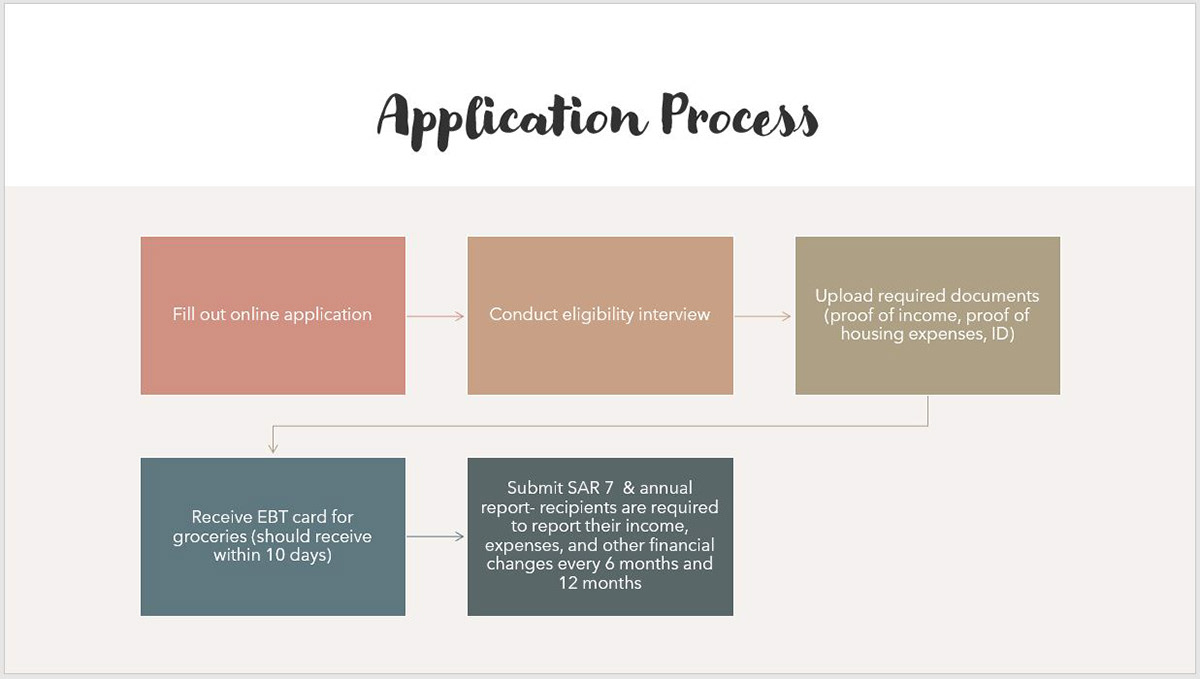 Application Process

Fill out online application

Conduct eligibility interview

Upload required documents (proof of income, proof of housing expenses, ID)

Receive EBT card for groceries (should receive within 10 days)

Submit SAR 7 & annual report- recipients are required to report their income, expenses, and other financial changes every 6 months and 12 months